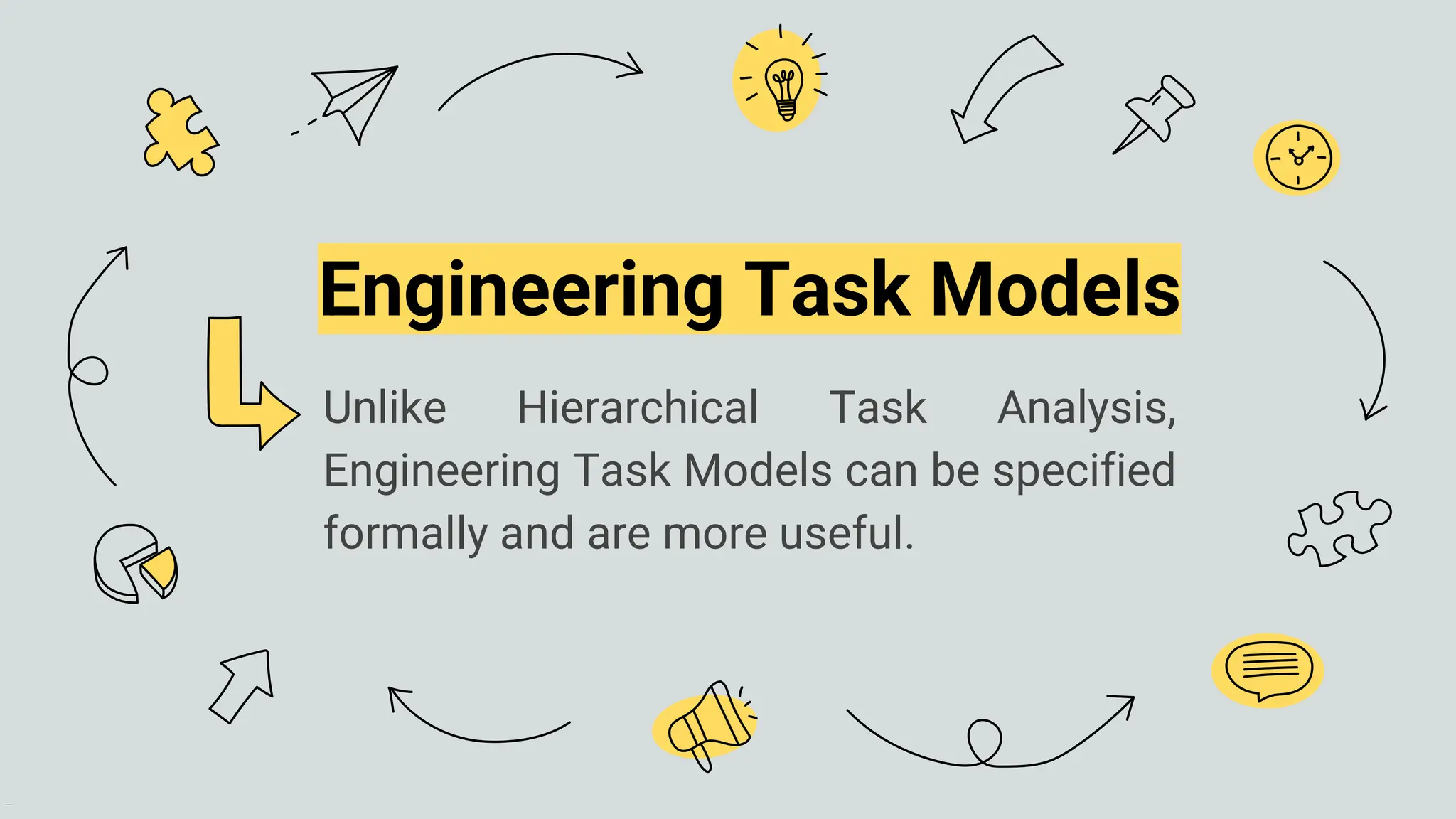 Engineering Task Models

Unlike Hierarchical Task Analysis, Engineering Task Models can be specified formally and are more useful.